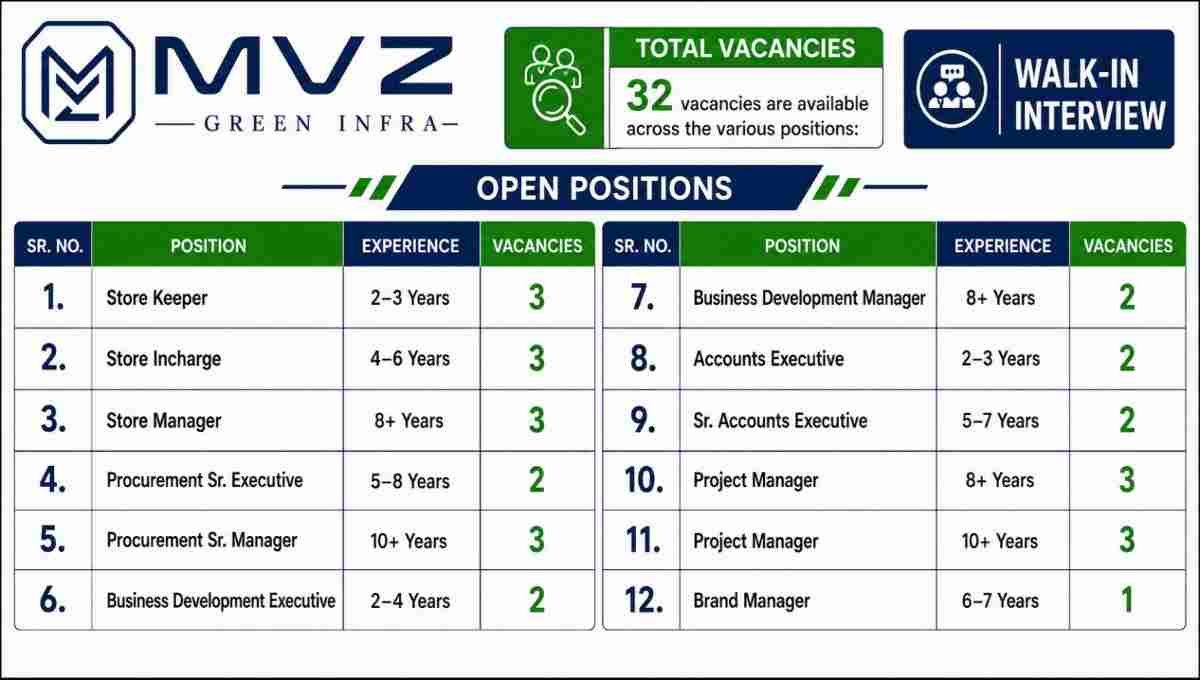 MVZ
GREEN INFRA

TOTAL VACANCIES
32 vacancies are available across the various positions:

WALK-IN INTERVIEW

OPEN POSITIONS

| SR. NO. | POSITION | EXPERIENCE | VACANCIES |
|---|---|---|---|
| 1. | Store Keeper | 2–3 Years | 3 |
| 2. | Store Incharge | 4–6 Years | 3 |
| 3. | Store Manager | 8+ Years | 3 |
| 4. | Procurement Sr. Executive | 5–8 Years | 2 |
| 5. | Procurement Sr. Manager | 10+ Years | 3 |
| 6. | Business Development Executive | 2–4 Years | 2 |

| SR. NO. | POSITION | EXPERIENCE | VACANCIES |
|---|---|---|---|
| 7. | Business Development Manager | 8+ Years | 2 |
| 8. | Accounts Executive | 2–3 Years | 2 |
| 9. | Sr. Accounts Executive | 5–7 Years | 2 |
| 10. | Project Manager | 8+ Years | 3 |
| 11. | Project Manager | 10+ Years | 3 |
| 12. | Brand Manager | 6–7 Years | 1 |